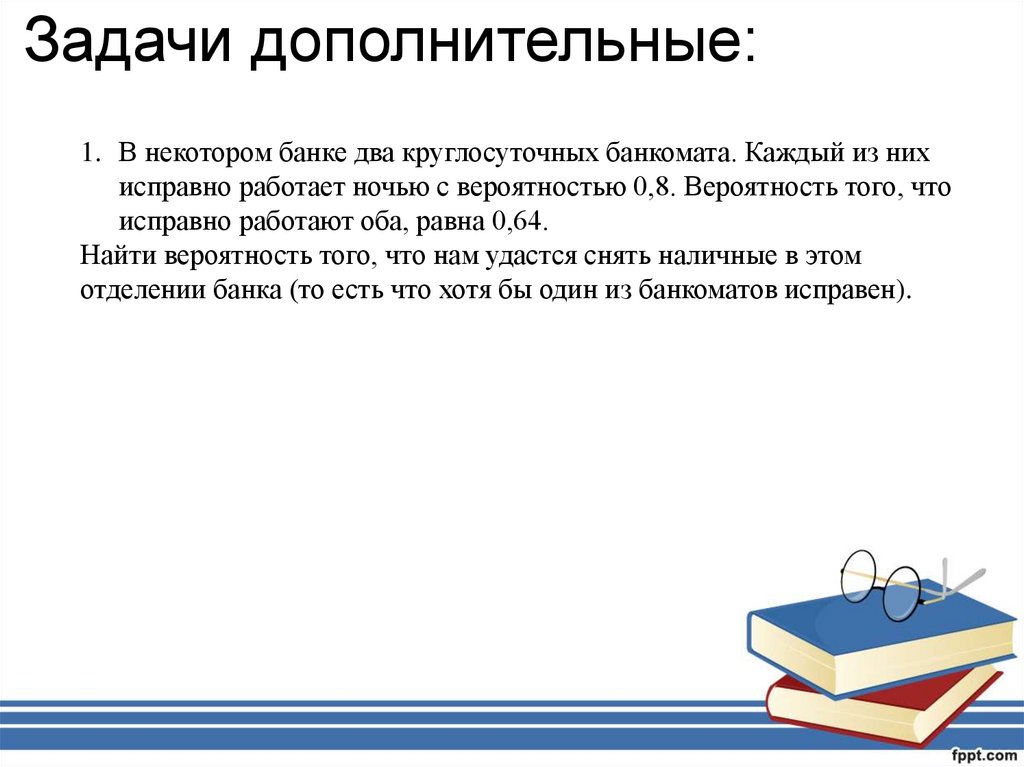 Задачи дополнительные:

1. В некотором банке два круглосуточных банкомата. Каждый из них исправно работает ночью с вероятностью 0,8. Вероятность того, что исправно работают оба, равна 0,64.

Найти вероятность того, что нам удастся снять наличные в этом отделении банка (то есть что хотя бы один из банкоматов исправен).

fppt.com